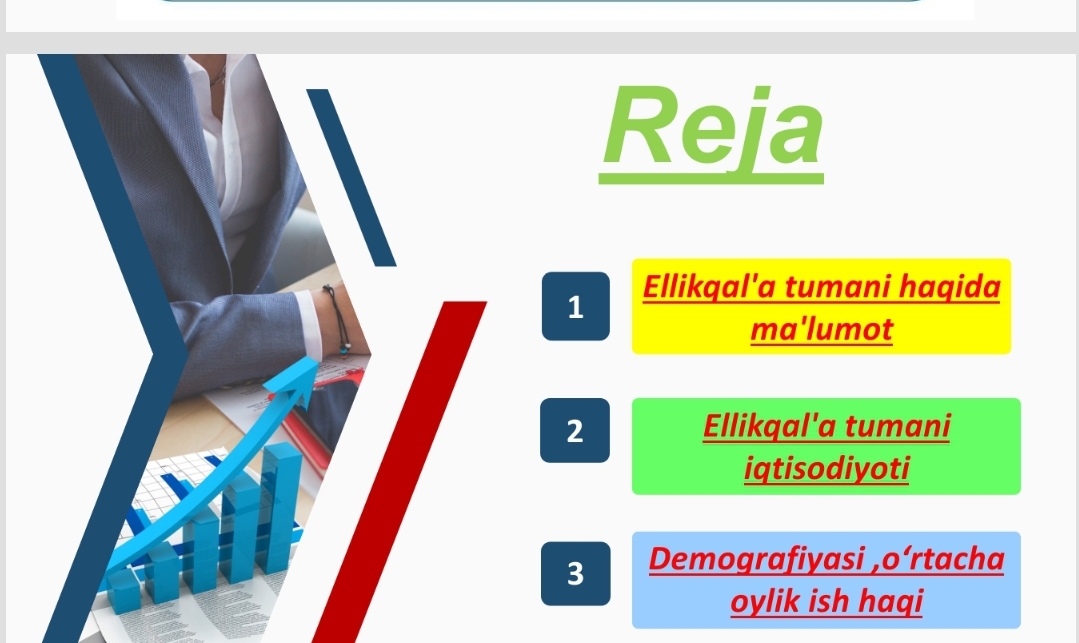 Reja

1
Ellikqal'a tumani haqida ma'lumot

2
Ellikqal'a tumani iqtisodiyoti

3
Demografiyasi ,o‘rtacha oylik ish haqi